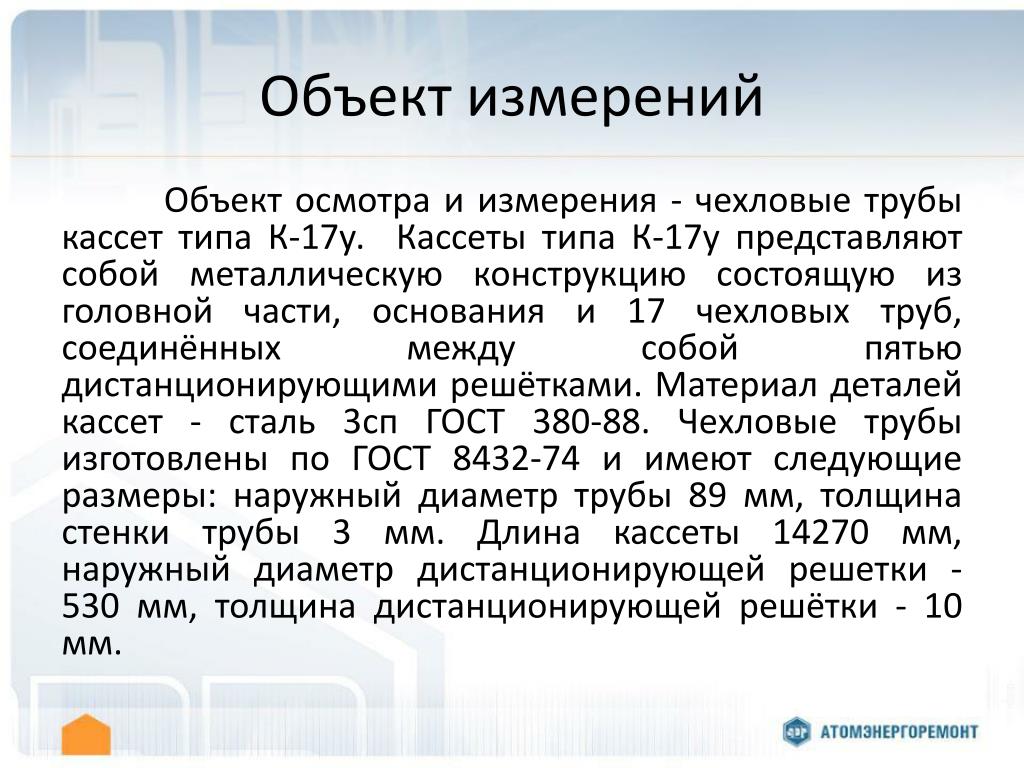 Объект измерений

Объект осмотра и измерения - чехловые трубы кассет типа К-17у. Кассеты типа К-17у представляют собой металлическую конструкцию состоящую из головной части, основания и 17 чехловых труб, соединённых между собой пятью дистанционирующими решётками. Материал деталей кассет - сталь 3сп ГОСТ 380-88. Чехловые трубы изготовлены по ГОСТ 8432-74 и имеют следующие размеры: наружный диаметр трубы 89 мм, толщина стенки трубы 3 мм. Длина кассеты 14270 мм, наружный диаметр дистанционирующей решетки - 530 мм, толщина дистанционирующей решётки - 10 мм.

АТОМЭНЕРГОРЕМОНТ